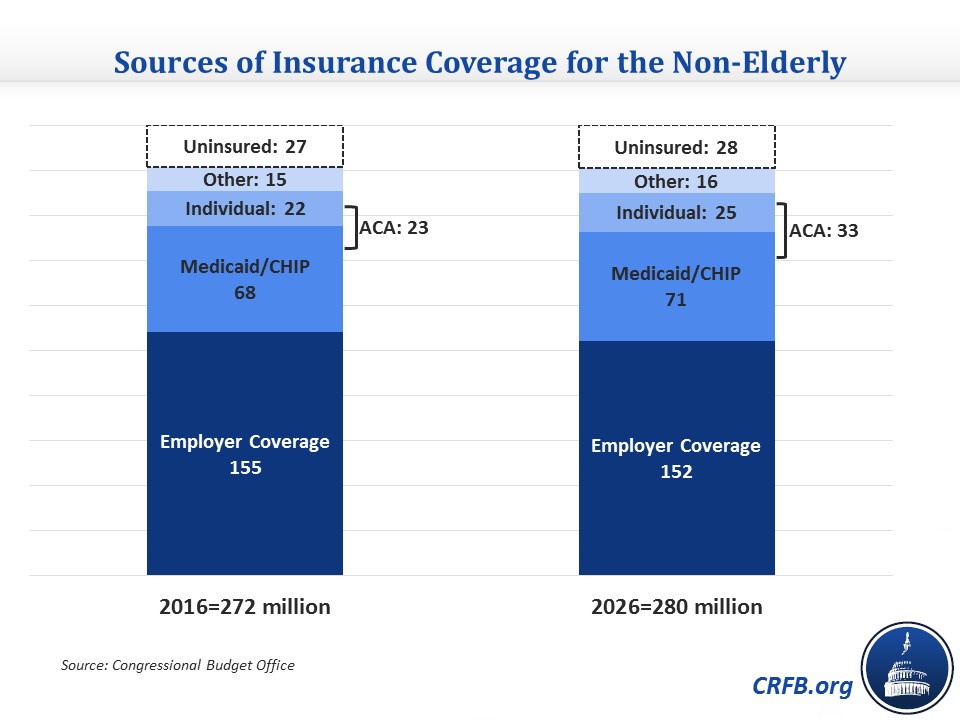 Sources of Insurance Coverage for the Non-Elderly

Uninsured: 27
Other: 15
Individual: 22
ACA: 23
Medicaid/CHIP
68
Employer Coverage
155

2016=272 million

Uninsured: 28
Other: 16
Individual: 25
ACA: 33
Medicaid/CHIP
71
Employer Coverage
152

2026=280 million

Source: Congressional Budget Office

CRFB.org